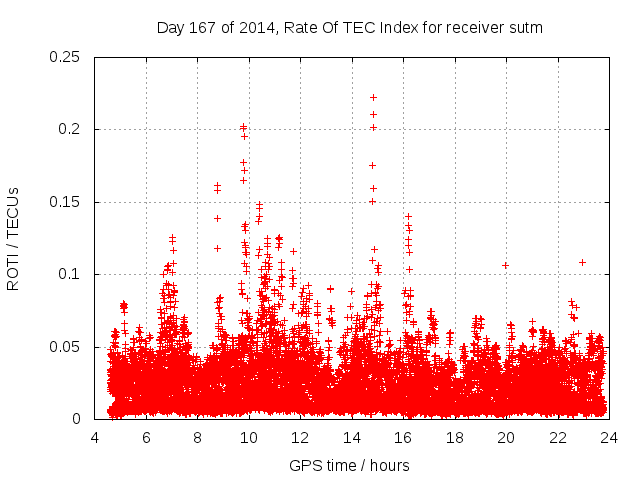 Day 167 of 2014, Rate Of TEC Index for receiver sutm

ROTI / TECUs

0.25
0.2
0.15
0.1
0.05
0

4 6 8 10 12 14 16 18 20 22 24

GPS time / hours